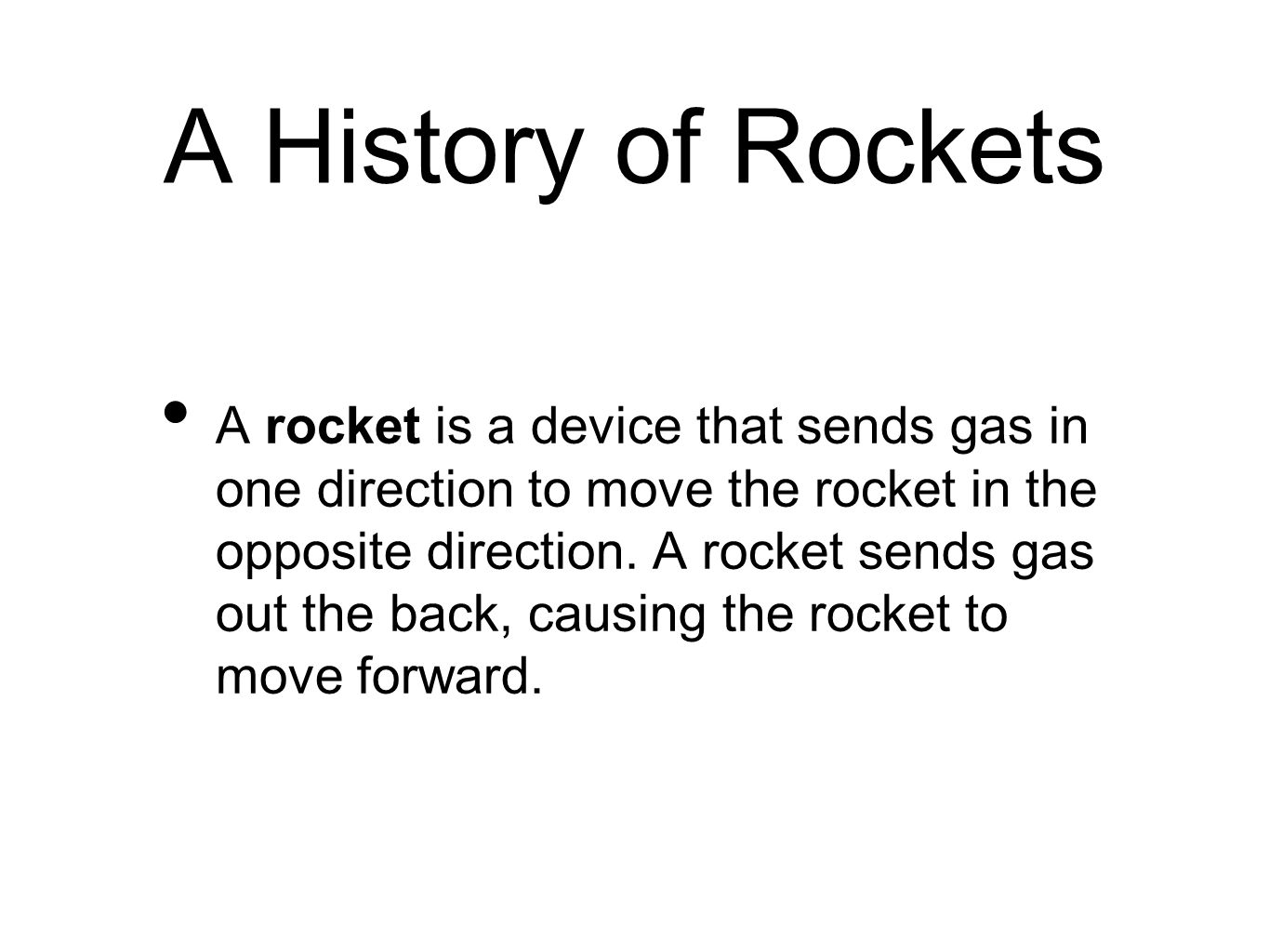 A History of Rockets

• A rocket is a device that sends gas in one direction to move the rocket in the opposite direction. A rocket sends gas out the back, causing the rocket to move forward.